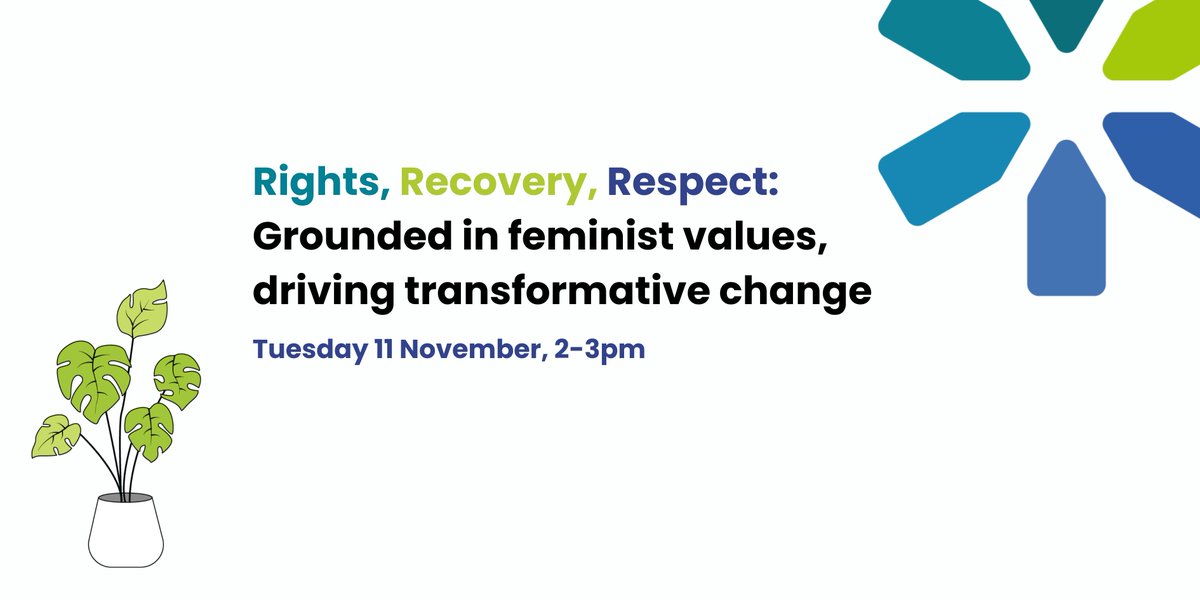 Rights, Recovery, Respect:
Grounded in feminist values, driving transformative change

Tuesday 11 November, 2-3pm